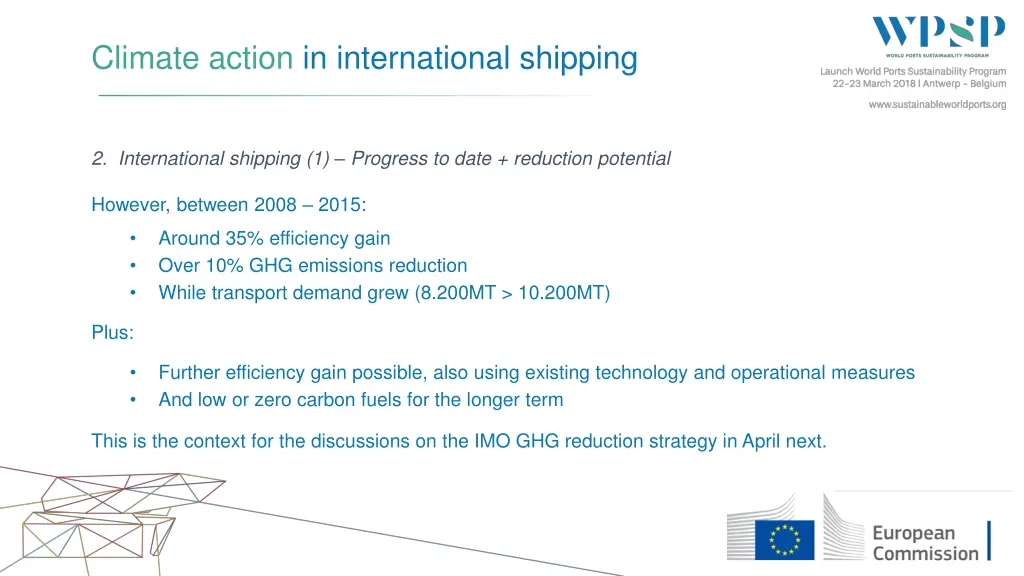 Climate action in international shipping

WPSP
WORLD PORTS SUSTAINABILITY PROGRAM
Launch World Ports Sustainability Program
22-23 March 2018 | Antwerp - Belgium
www.sustainableworldports.org

2. International shipping (1) – Progress to date + reduction potential

However, between 2008 – 2015:

• Around 35% efficiency gain
• Over 10% GHG emissions reduction
• While transport demand grew (8.200MT > 10.200MT)

Plus:

• Further efficiency gain possible, also using existing technology and operational measures
• And low or zero carbon fuels for the longer term

This is the context for the discussions on the IMO GHG reduction strategy in April next.

European Commission